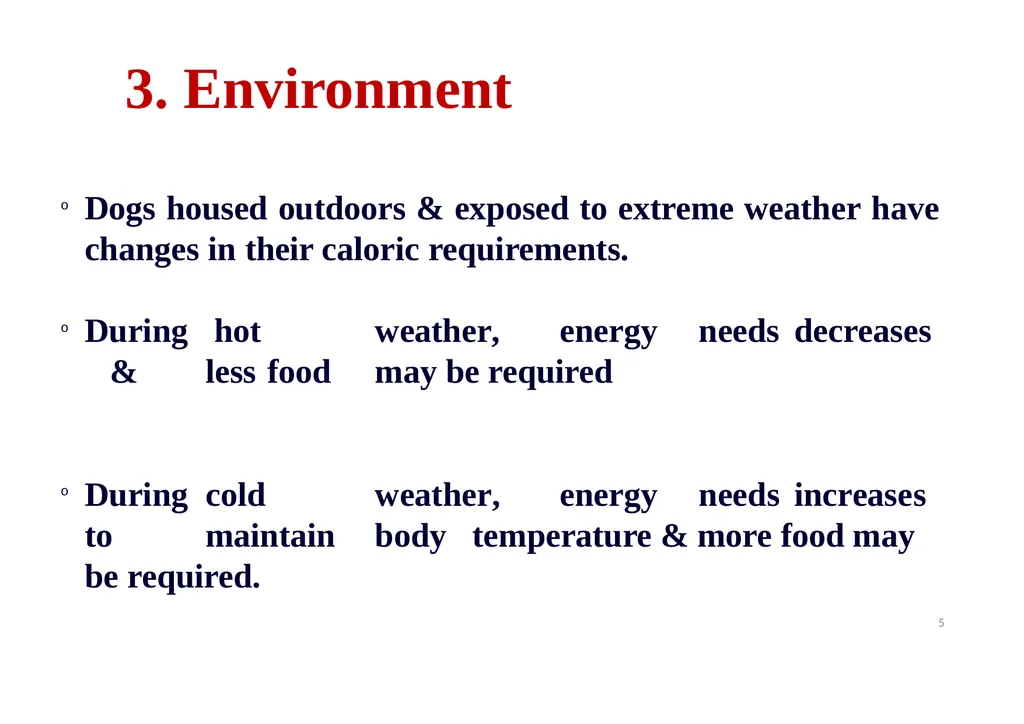 3. Environment

o Dogs housed outdoors & exposed to extreme weather have changes in their caloric requirements.

o During hot weather, energy needs decreases & less food may be required

o During cold weather, energy needs increases to maintain body temperature & more food may be required.

5